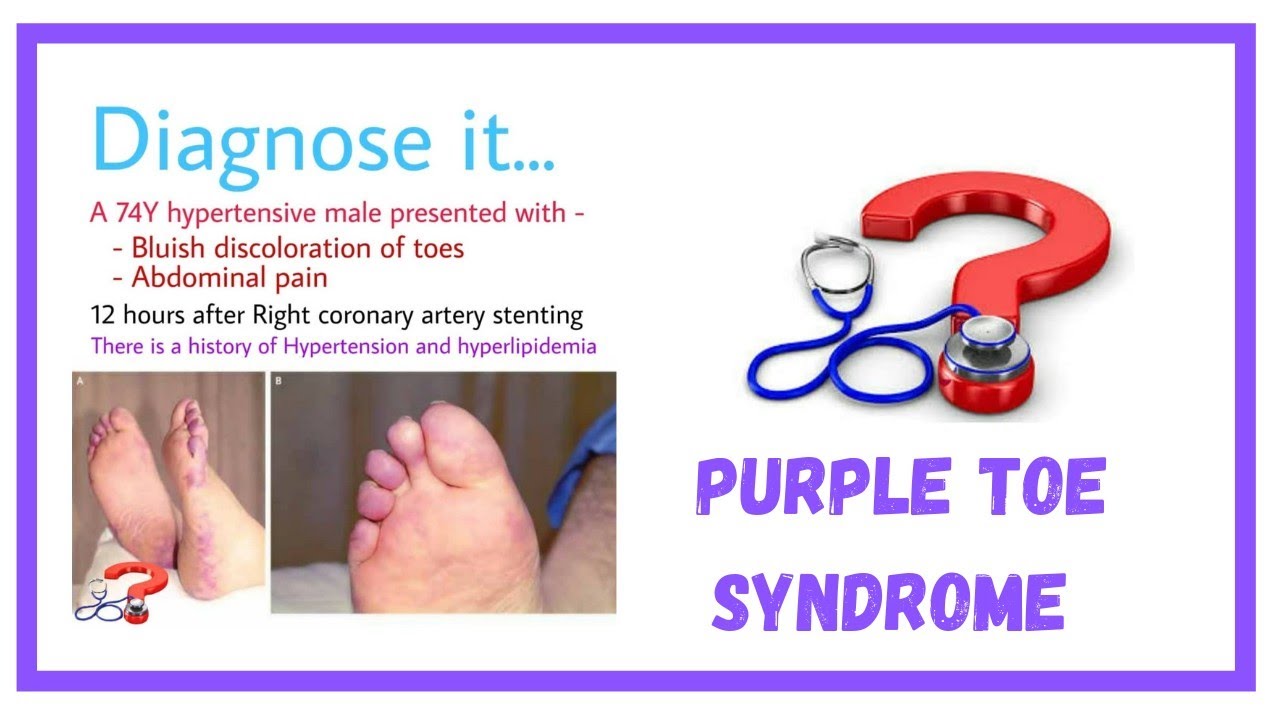 Diagnose it...

A 74Y hypertensive male presented with -
- Bluish discoloration of toes
- Abdominal pain

12 hours after Right coronary artery stenting

There is a history of Hypertension and hyperlipidemia

A

B

PURPLE TOE SYNDROME